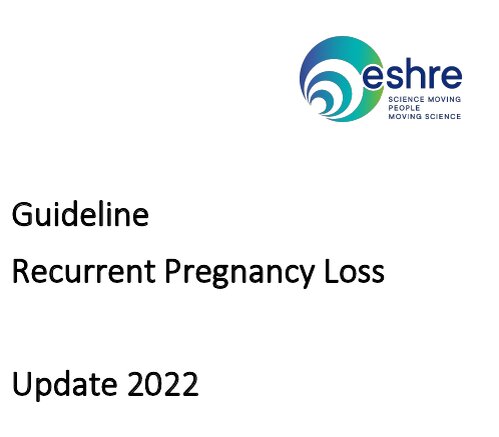 eshre
SCIENCE MOVING PEOPLE MOVING SCIENCE

Guideline

Recurrent Pregnancy Loss

Update 2022